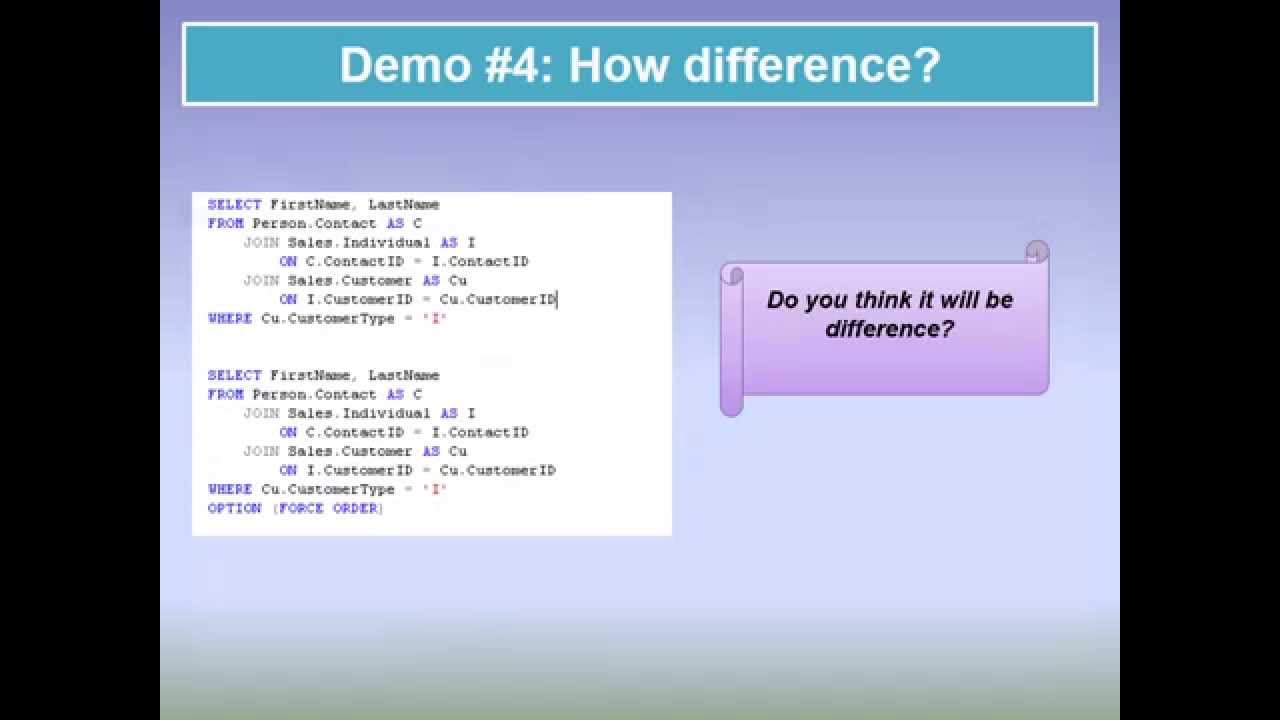 Demo #4: How difference?

SELECT FirstName, LastName
FROM Person.Contact AS C
JOIN Sales.Individual AS I
ON C.ContactID = I.ContactID
JOIN Sales.Customer AS Cu
ON I.CustomerID = Cu.CustomerID
WHERE Cu.CustomerType = 'I'

SELECT FirstName, LastName
FROM Person.Contact AS C
JOIN Sales.Individual AS I
ON C.ContactID = I.ContactID
JOIN Sales.Customer AS Cu
ON I.CustomerID = Cu.CustomerID
WHERE Cu.CustomerType = 'I'
OPTION (FORCE ORDER)

Do you think it will be difference?